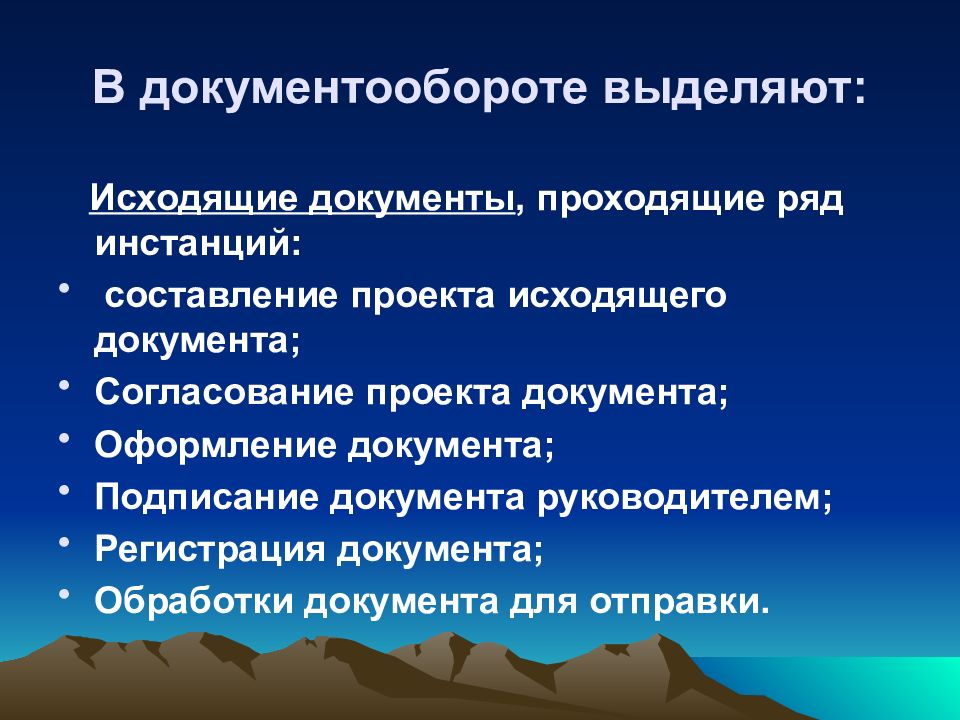 В документообороте выделяют:

Исходящие документы, проходящие ряд инстанций:

• составление проекта исходящего документа;
• Согласование проекта документа;
• Оформление документа;
• Подписание документа руководителем;
• Регистрация документа;
• Обработки документа для отправки.